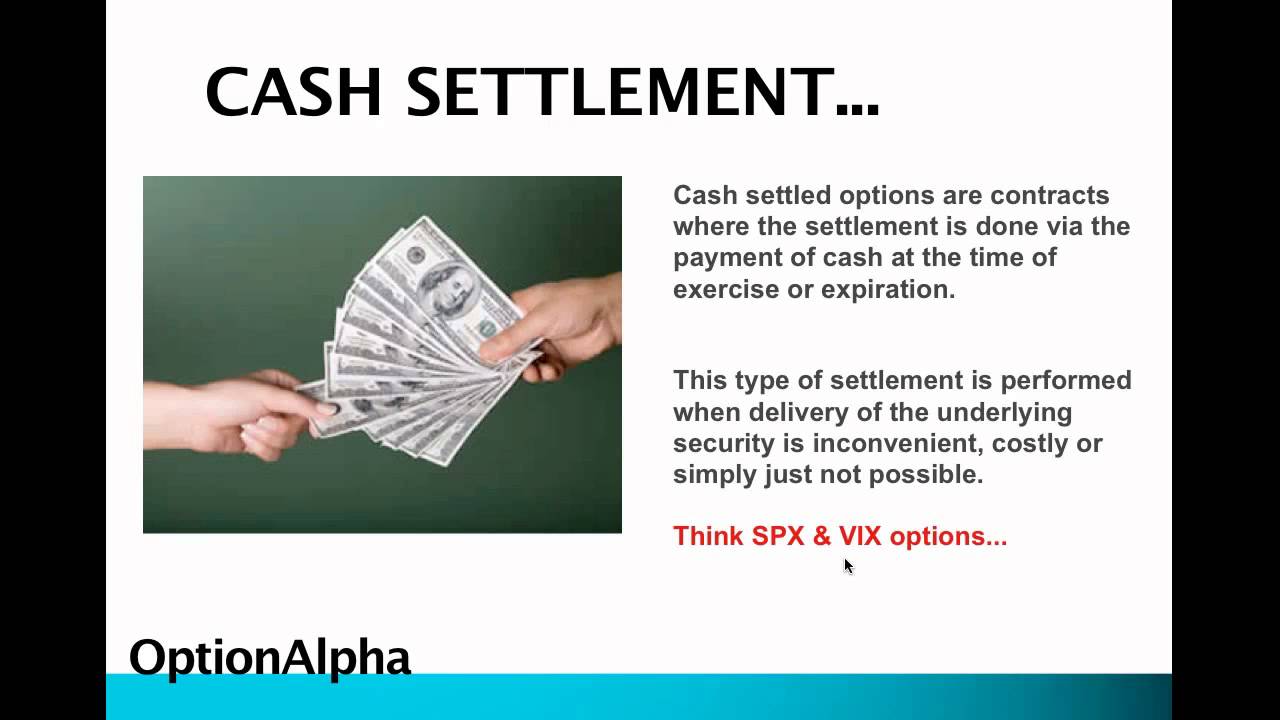 CASH SETTLEMENT...

Cash settled options are contracts where the settlement is done via the payment of cash at the time of exercise or expiration.

This type of settlement is performed when delivery of the underlying security is inconvenient, costly or simply just not possible.

Think SPX & VIX options...

OptionAlpha